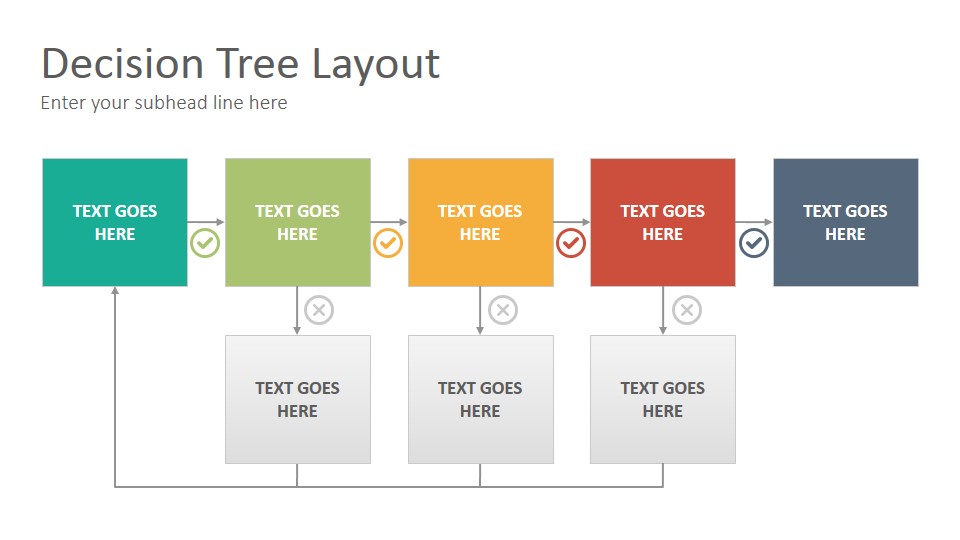 Decision Tree Layout

Enter your subhead line here

TEXT GOES HERE

TEXT GOES HERE

TEXT GOES HERE

TEXT GOES HERE

TEXT GOES HERE

TEXT GOES HERE

TEXT GOES HERE

TEXT GOES HERE